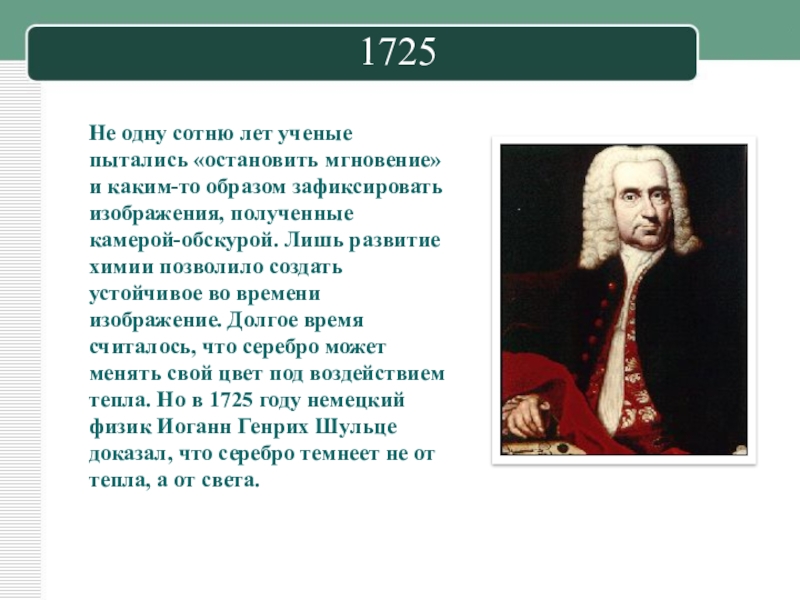 1725

Не одну сотню лет ученые пытались «остановить мгновение» и каким-то образом зафиксировать изображения, полученные камерой-обскурой. Лишь развитие химии позволило создать устойчивое во времени изображение. Долгое время считалось, что серебро может менять свой цвет под воздействием тепла. Но в 1725 году немецкий физик Иоганн Генрих Шульце доказал, что серебро темнеет не от тепла, а от света.